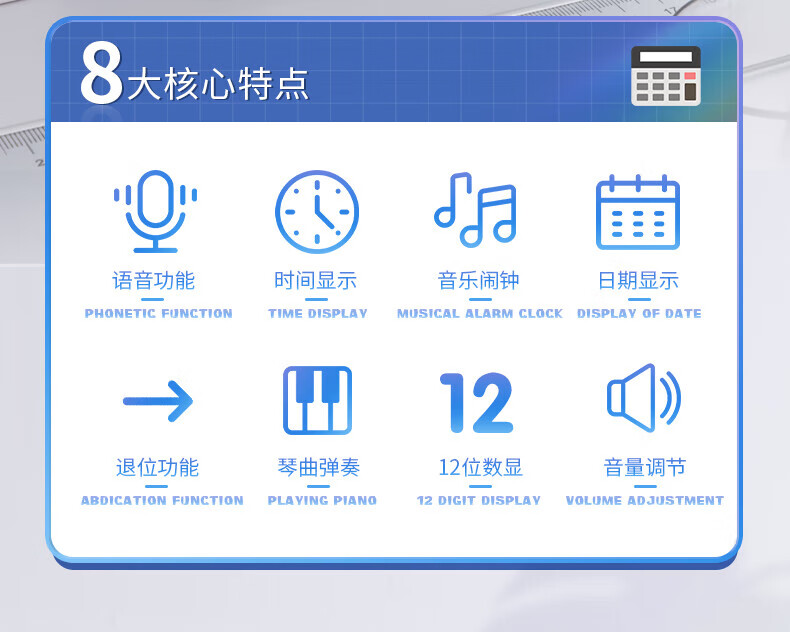 8大核心特点

语音功能
PHONETIC FUNCTION

时间显示
TIME DISPLAY

音乐闹钟
MUSICAL ALARM CLOCK

日期显示
DISPLAY OF DATE

退位功能
ABDICATION FUNCTION

琴曲弹奏
PLAYING PIANO

12

12位数显
12 DIGIT DISPLAY

音量调节
VOLUME ADJUSTMENT